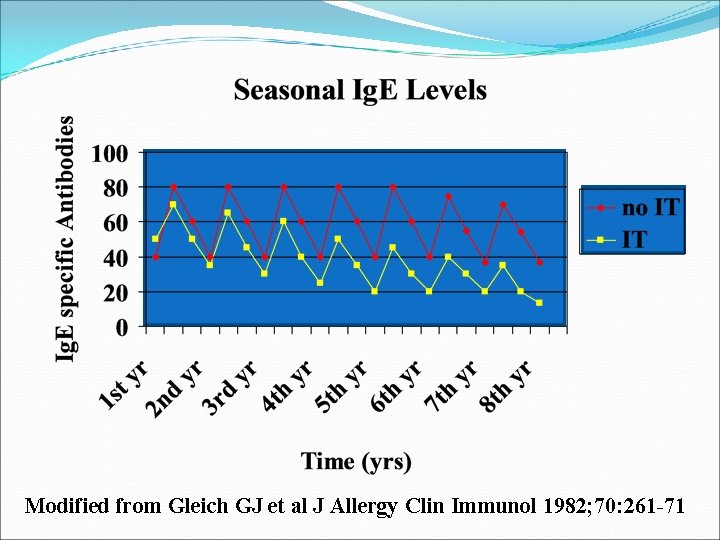 Seasonal IgE Levels

IgE specific Antibodies

100
80
60
40
20
0

no IT
IT

1st yr
2nd yr
3rd yr
4th yr
5th yr
6th yr
7th yr
8th yr

Time (yrs)

Modified from Gleich GJ et al J Allergy Clin Immunol 1982;70:261-71